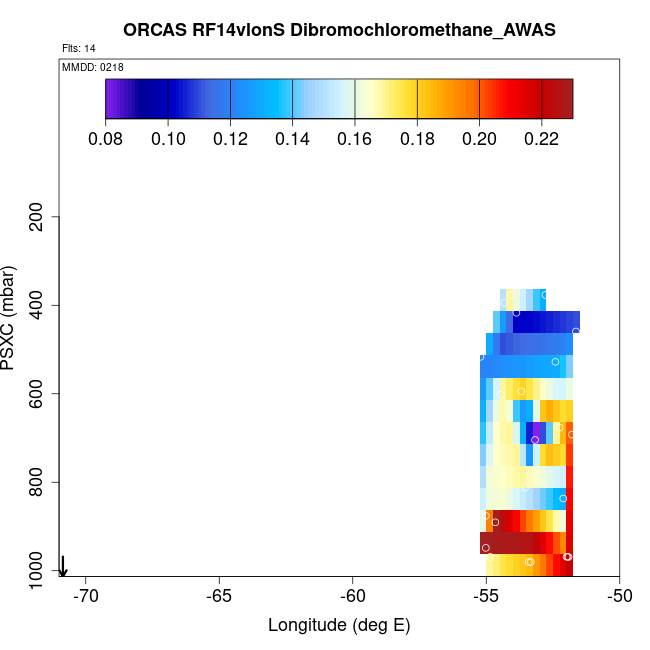 ORCAS RF14vlonS Dibromochloromethane_AWAS

Flts: 14

MMDD: 0218

0.08 0.10 0.12 0.14 0.16 0.18 0.20 0.22

PSXC (mbar)

200
400
600
800
1000

-70 -65 -60 -55 -50

Longitude (deg E)